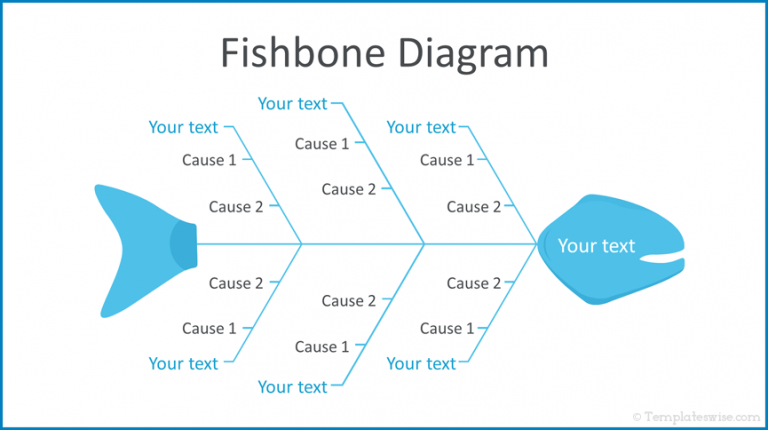 Fishbone Diagram

Your text
Cause 1
Cause 2

Your text
Cause 1
Cause 2

Your text
Cause 1
Cause 2

Your text

Cause 2
Cause 1
Your text

Cause 2
Cause 1
Your text

Cause 2
Cause 1
Your text

© Templateswise.com